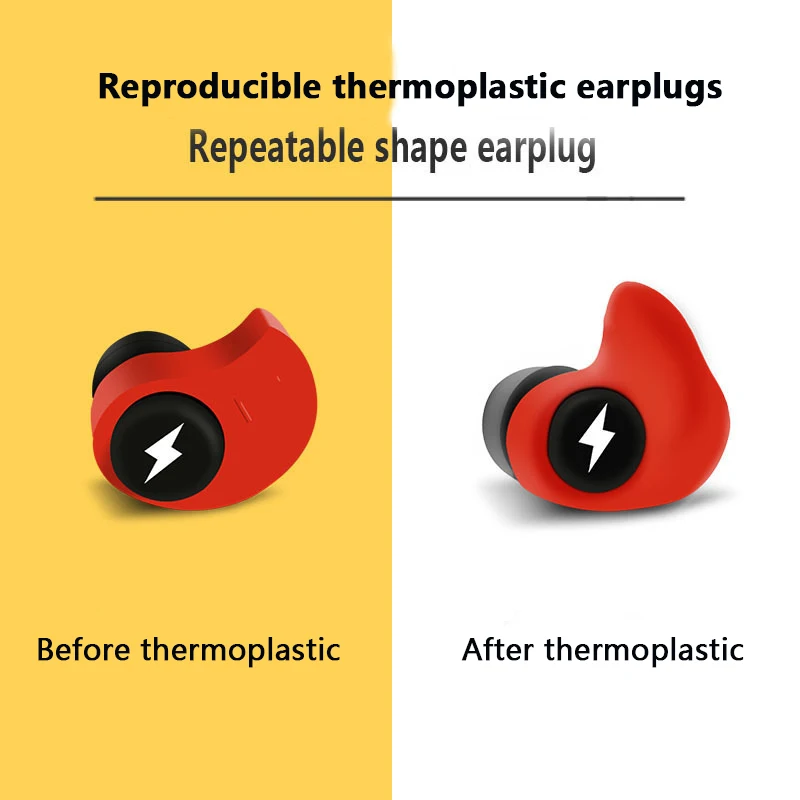 Reproducible thermoplastic earplugs

Repeatable shape earplug

Before thermoplastic

After thermoplastic